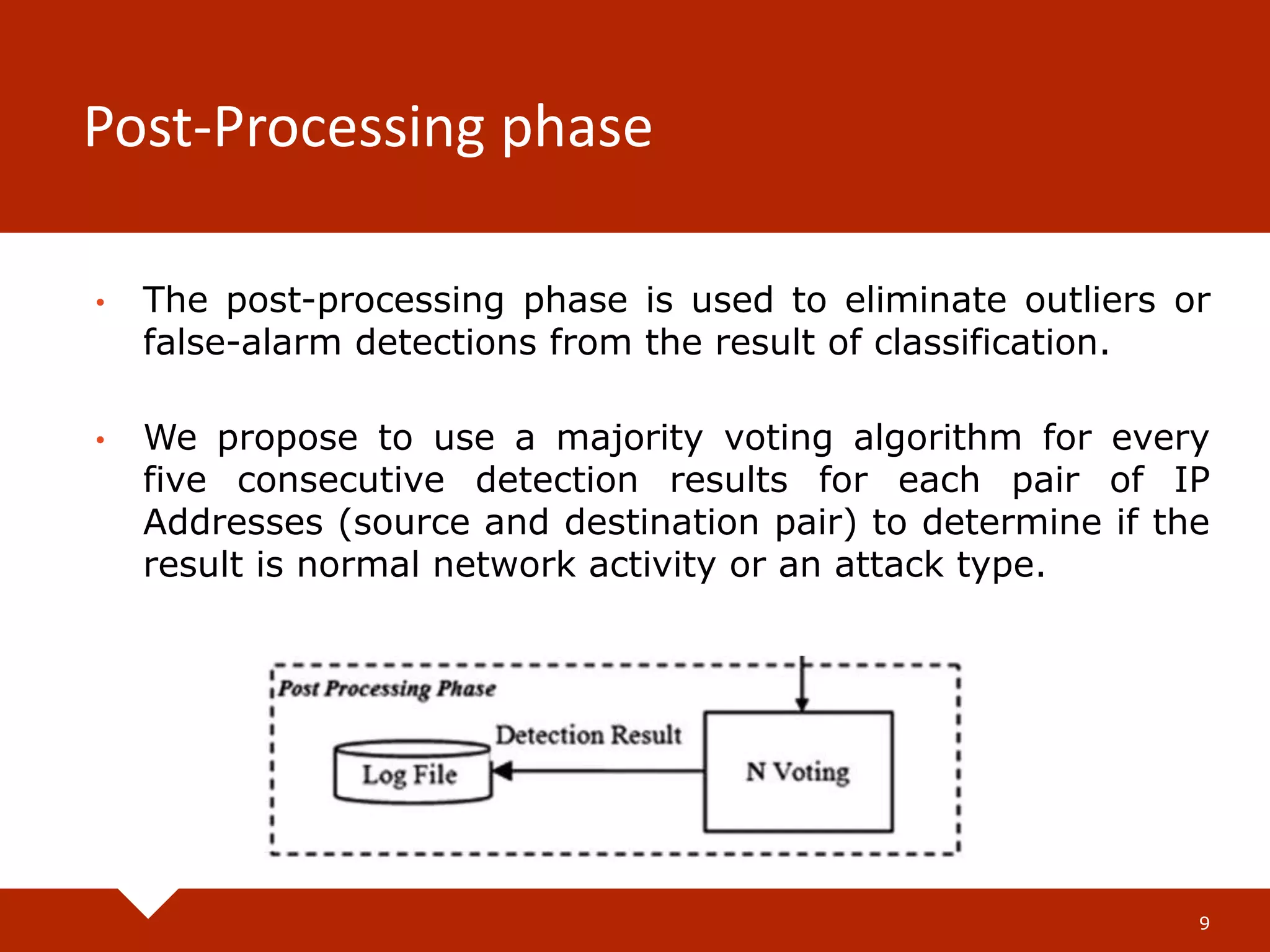 Post-Processing phase

• The post-processing phase is used to eliminate outliers or false-alarm detections from the result of classification.

• We propose to use a majority voting algorithm for every five consecutive detection results for each pair of IP Addresses (source and destination pair) to determine if the result is normal network activity or an attack type.

Post Processing Phase

Detection Result

Log File

N Voting

9